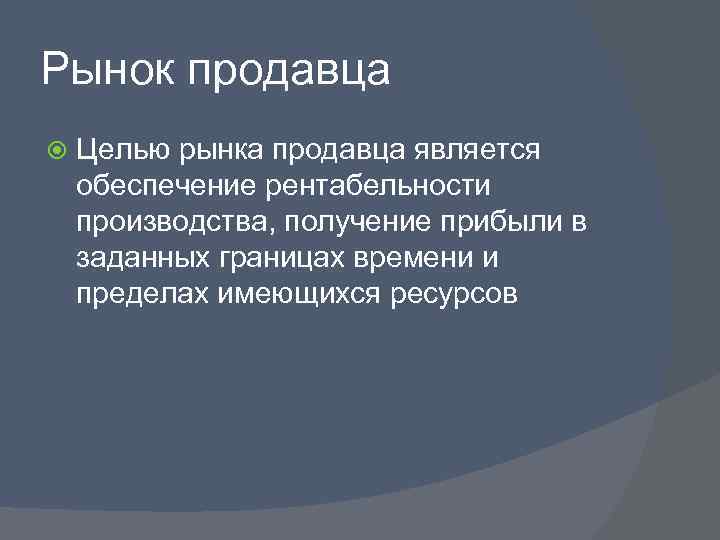 Рынок продавца

Целью рынка продавца является обеспечение рентабельности производства, получение прибыли в заданных границах времени и пределах имеющихся ресурсов